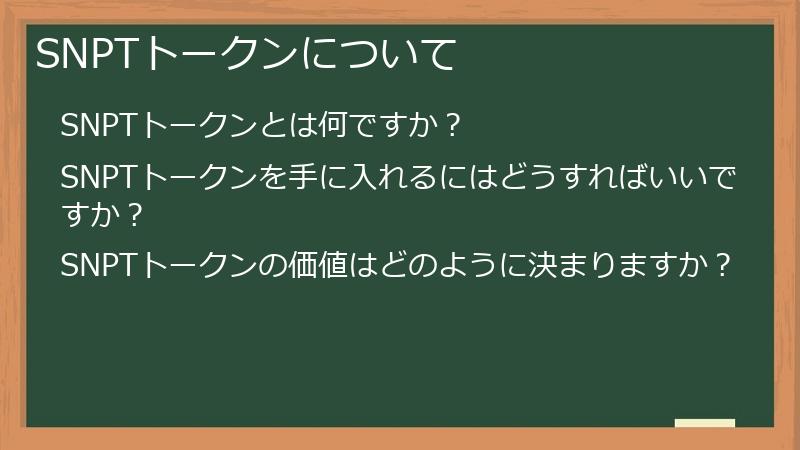 SNPTトークンについて

SNPTトークンとは何ですか？

SNPTトークンを手に入れるにはどうすればいいですか？

SNPTトークンの価値はどのように決まりますか？